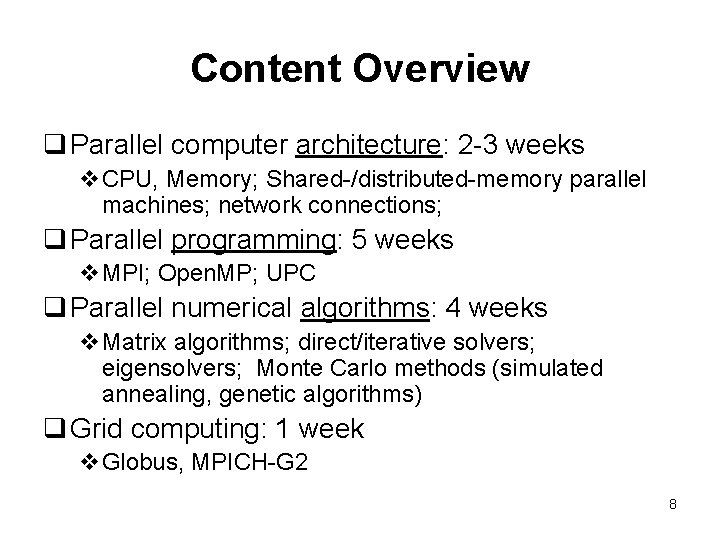 Content Overview

❑ Parallel computer architecture: 2-3 weeks

❖ CPU, Memory; Shared-/distributed-memory parallel machines; network connections;

❑ Parallel programming: 5 weeks

❖ MPI; OpenMP; UPC

❑ Parallel numerical algorithms: 4 weeks

❖ Matrix algorithms; direct/iterative solvers; eigensolvers; Monte Carlo methods (simulated annealing, genetic algorithms)

❑ Grid computing: 1 week

❖ Globus, MPICH-G2

8